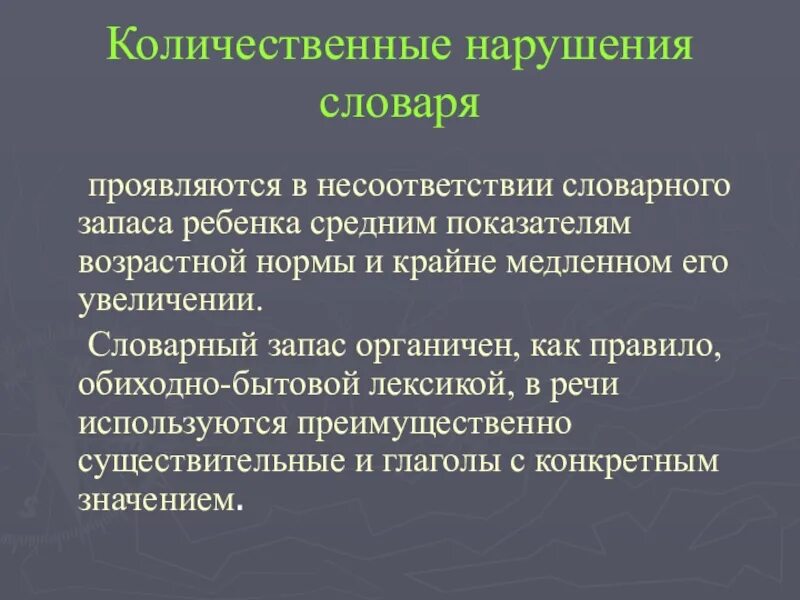 Количественные нарушения словаря

проявляются в несоответствии словарного запаса ребенка средним показателям возрастной нормы и крайне медленном его увеличении.

Словарный запас органичен, как правило, обиходно-бытовой лексикой, в речи используются преимущественно существительные и глаголы с конкретным значением.